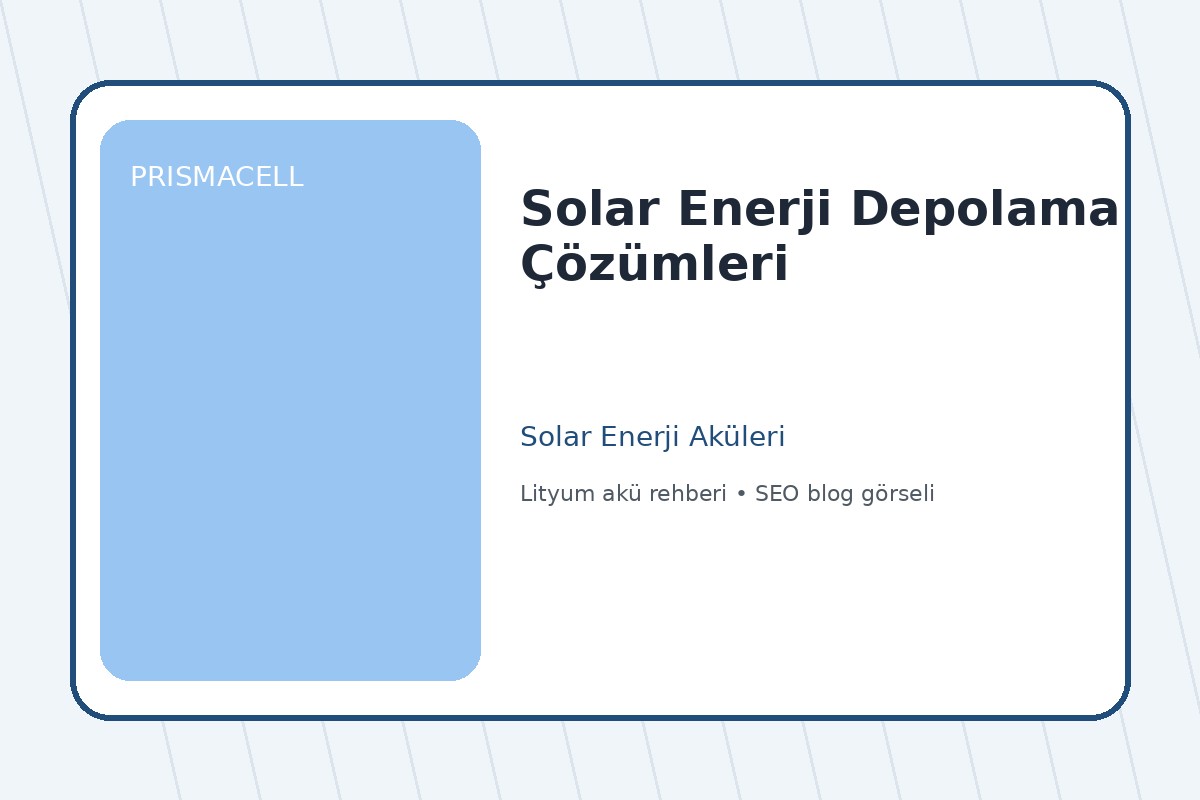 PRISMACELL

Solar Enerji Depolama Çözümleri

Solar Enerji Aküleri

Lityum akü rehberi • SEO blog görseli